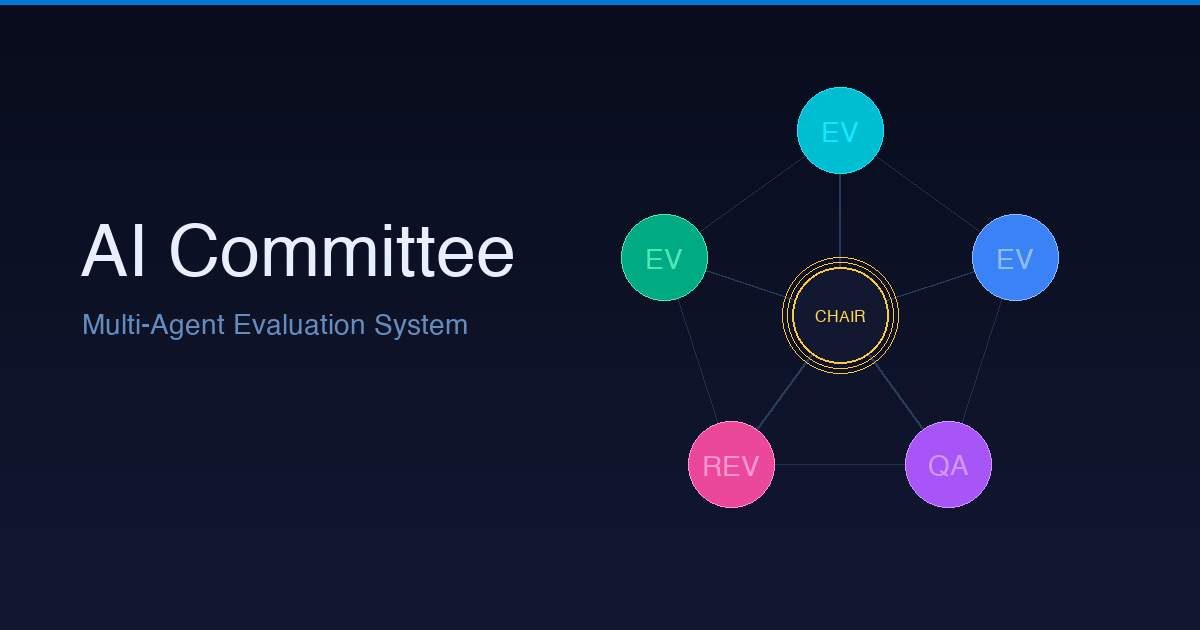 AI Committee

Multi-Agent Evaluation System

EV

EV

EV

CHAIR

REV

QA